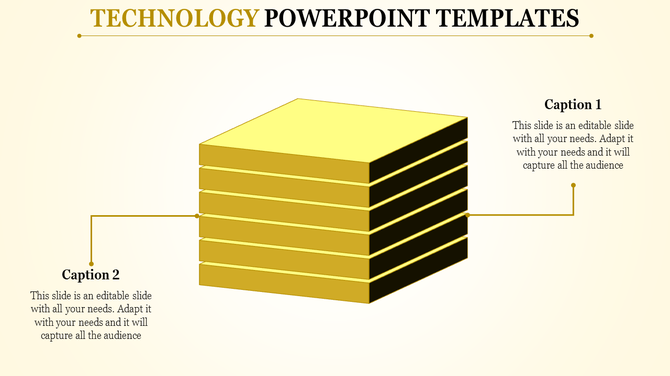 TECHNOLOGY POWERPOINT TEMPLATES

Caption 1

This slide is an editable slide with all your needs. Adapt it with your needs and it will capture all the audience

Caption 2

This slide is an editable slide with all your needs. Adapt it with your needs and it will capture all the audience